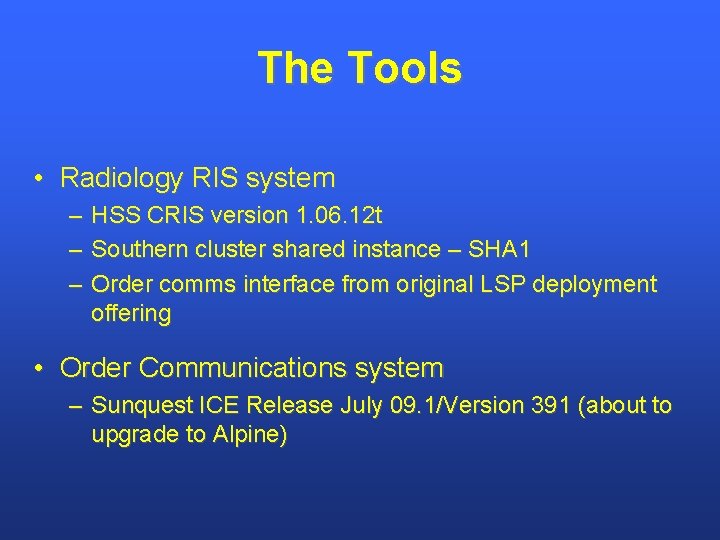 The Tools

• Radiology RIS system
– HSS CRIS version 1.06.12t
– Southern cluster shared instance – SHA1
– Order comms interface from original LSP deployment offering

• Order Communications system
– Sunquest ICE Release July 09.1/Version 391 (about to upgrade to Alpine)